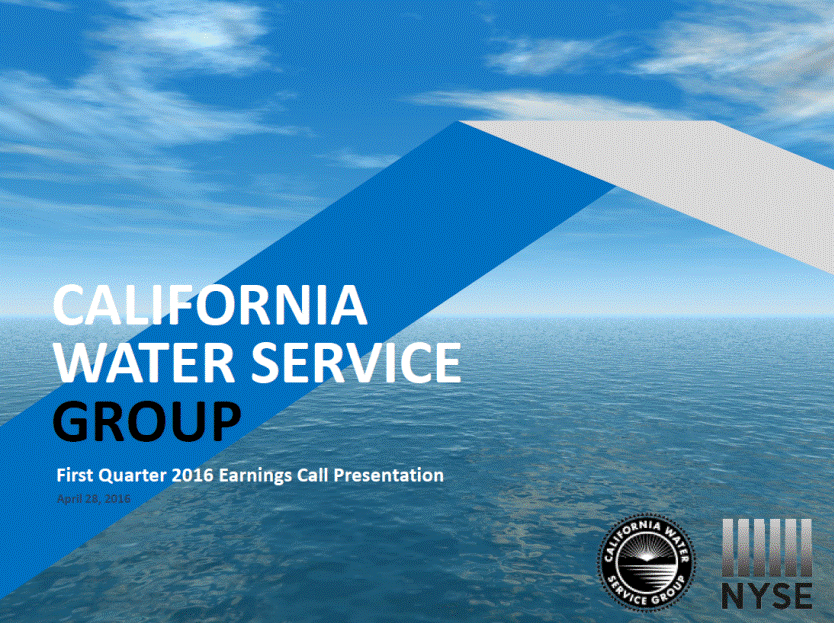 CALIFORNIA
WATER SERVICE
GROUP

First Quarter 2016 Earnings Call Presentation

April 28, 2016

CALIFORNIA WATER SERVICE GROUP

NYSE